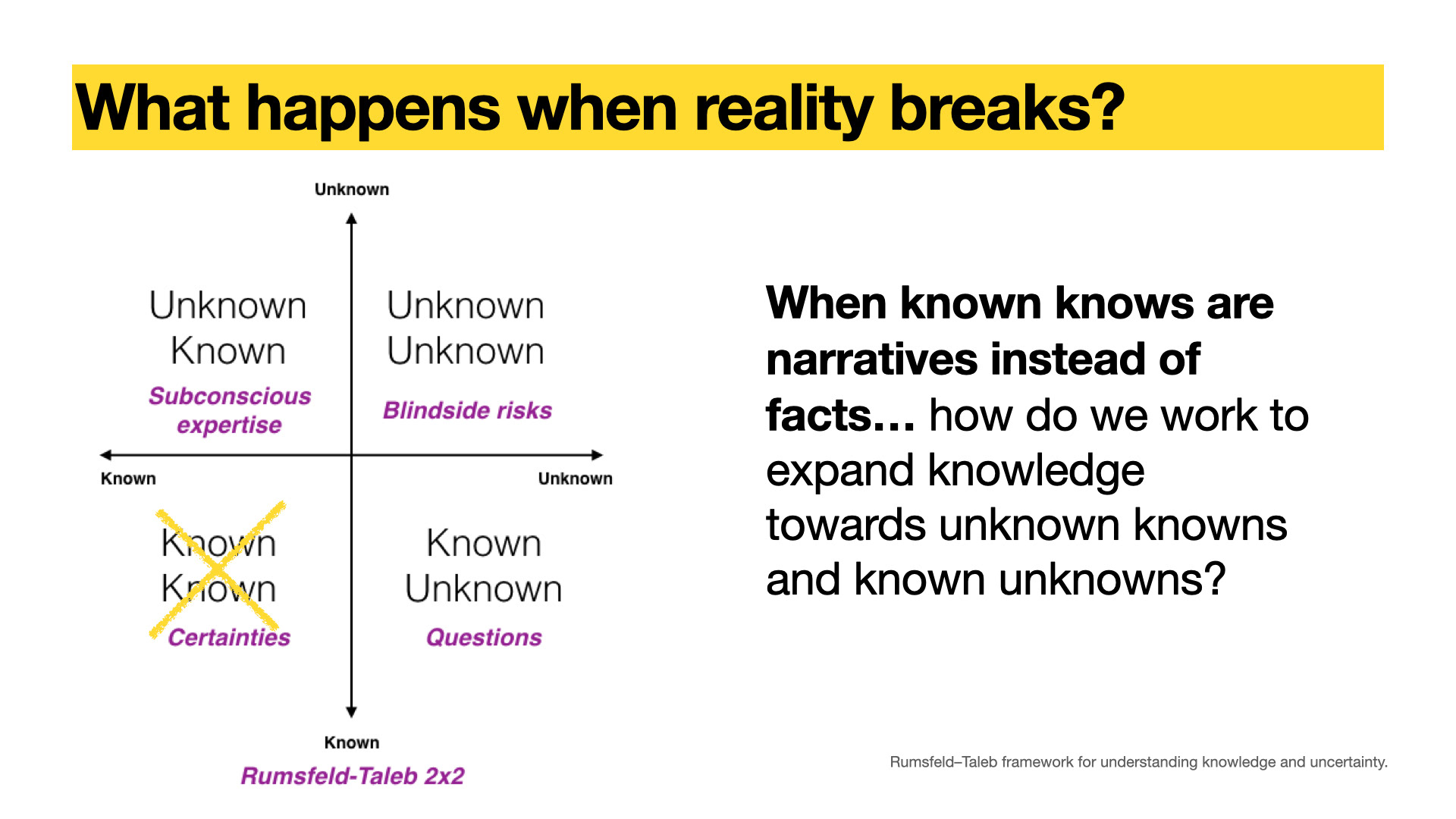 What happens when reality breaks?

Unknown

Unknown Known
Subconscious expertise

Unknown Unknown
Blindside risks

Known

Unknown

Known Known
Certainties

Known Unknown
Questions

Known

Rumsfeld-Taleb 2x2

When known knows are narratives instead of facts… how do we work to expand knowledge towards unknown knowns and known unknowns?

Rumsfeld–Taleb framework for understanding knowledge and uncertainty.